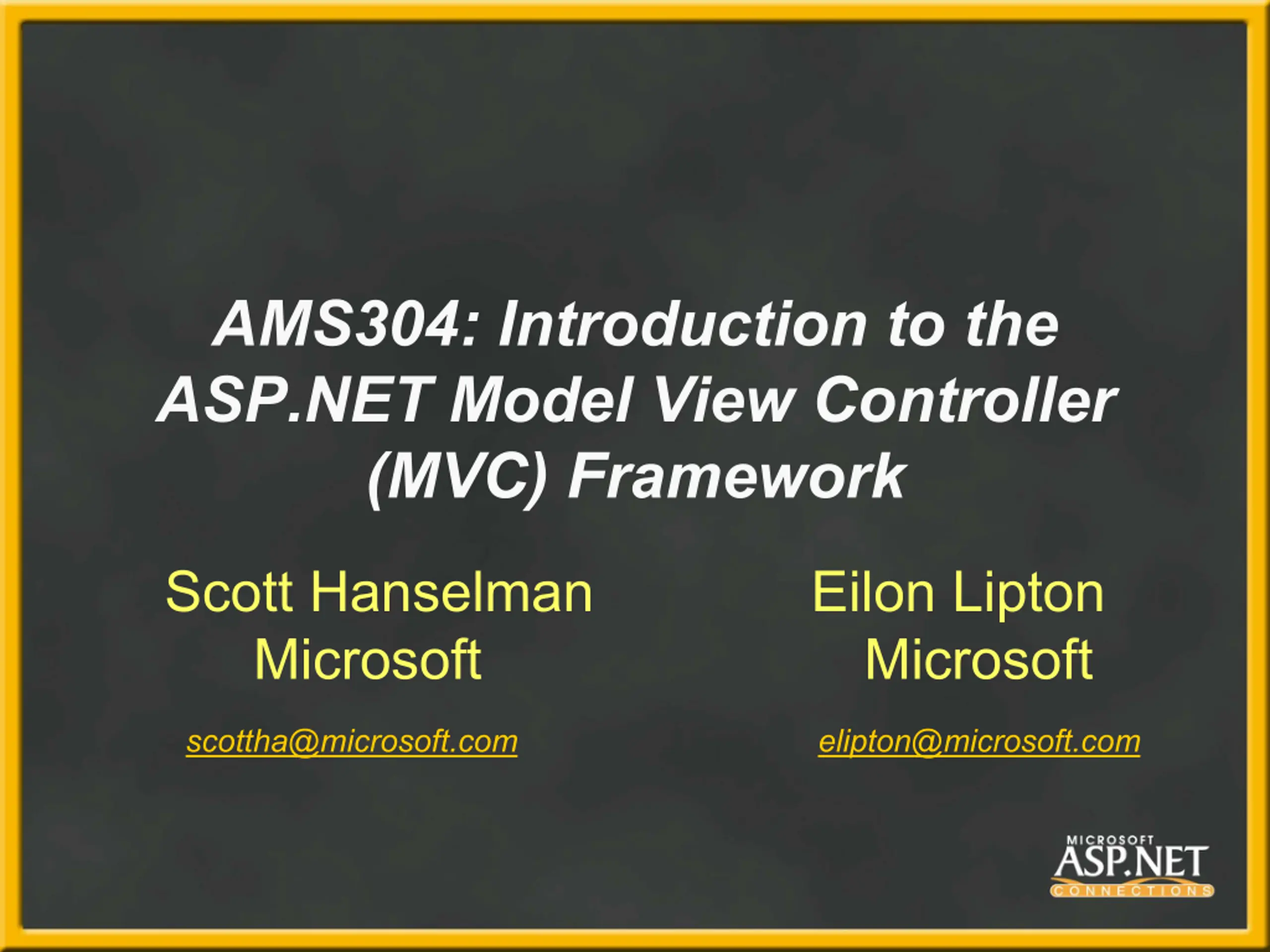 AMS304: Introduction to the ASP.NET Model View Controller (MVC) Framework

Scott Hanselman
Microsoft

scottha@microsoft.com

Eilon Lipton
Microsoft

elipton@microsoft.com

MICROSOFT
ASP.NET
CONNECTIONS